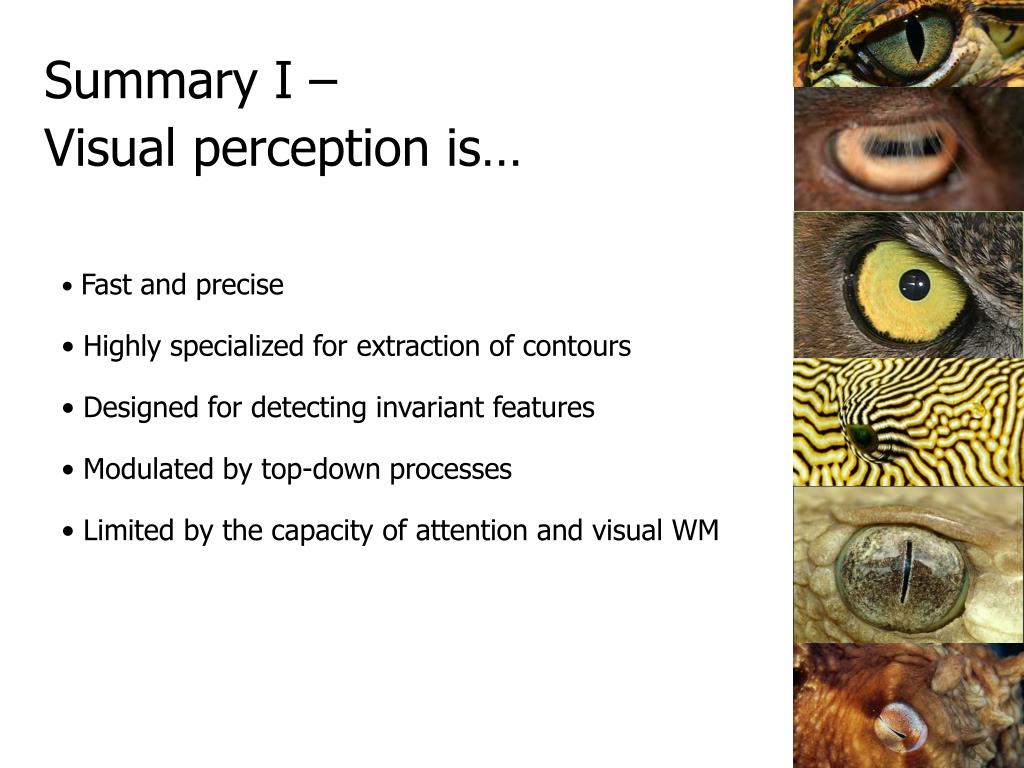 Summary I –
Visual perception is…

• Fast and precise

• Highly specialized for extraction of contours

• Designed for detecting invariant features

• Modulated by top-down processes

• Limited by the capacity of attention and visual WM